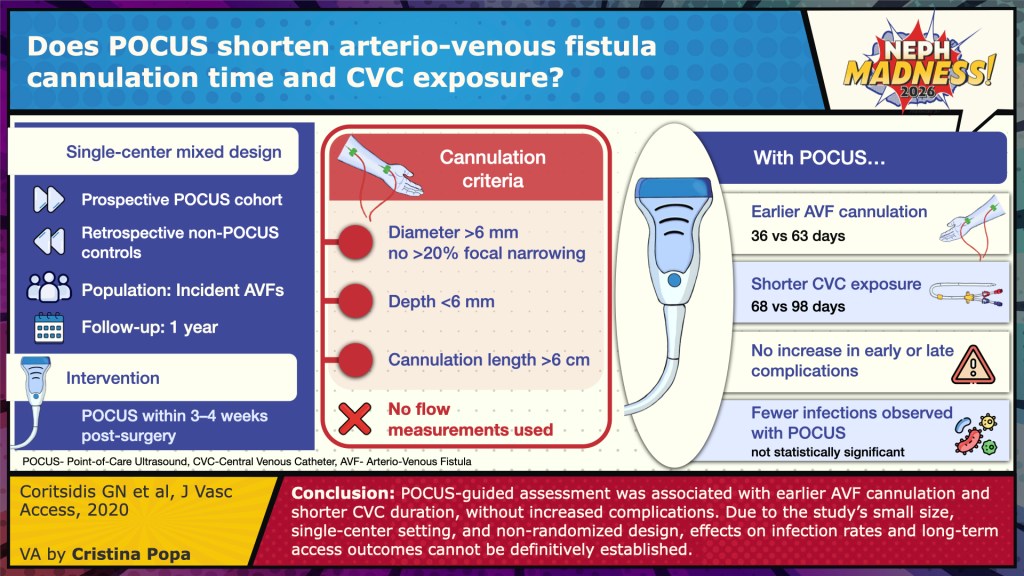 Does POCUS shorten arterio-venous fistula cannulation time and CVC exposure?

NEPH MADNESS! 2026

Single-center mixed design

Prospective POCUS cohort

Retrospective non-POCUS controls

Population: Incident AVFs

Follow-up: 1 year

Intervention

POCUS within 3–4 weeks post-surgery

Cannulation criteria

Diameter >6 mm no >20% focal narrowing

Depth <6 mm

Cannulation length >6 cm

No flow measurements used

With POCUS...

Earlier AVF cannulation 36 vs 63 days

Shorter CVC exposure 68 vs 98 days

No increase in early or late complications

Fewer infections observed with POCUS not statistically significant

POCUS- Point-of-Care Ultrasound, CVC-Central Venous Catheter, AVF- Arterio-Venous Fistula

Coritsidis GN et al, J Vasc Access, 2020

VA by Cristina Popa

Conclusion: POCUS-guided assessment was associated with earlier AVF cannulation and shorter CVC duration, without increased complications. Due to the study's small size, single-center setting, and non-randomized design, effects on infection rates and long-term access outcomes cannot be definitively established.